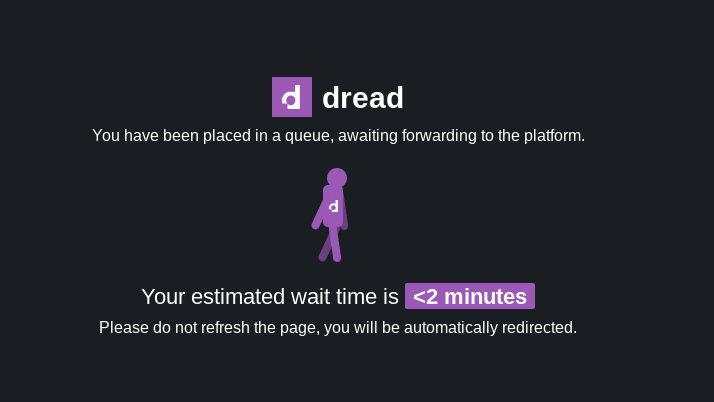 d dread

You have been placed in a queue, awaiting forwarding to the platform.

d

Your estimated wait time is <2 minutes

Please do not refresh the page, you will be automatically redirected.